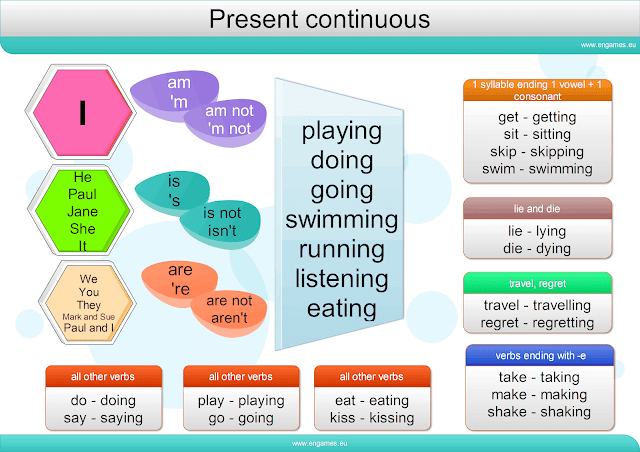 Present continuous

www.engames.eu

I

am
'm

am not
'm not

He
Paul
Jane
She
It

is
's

is not
isn't

We
You
They
Mark and Sue
Paul and I

are
're

are not
aren't

playing
doing
going
swimming
running
listening
eating

1 syllable ending 1 vowel + 1 consonant

get - getting
sit - sitting
skip - skipping
swim - swimming

lie and die

lie - lying
die - dying

travel, regret

travel - travelling
regret - regretting

verbs ending with -e

take - taking
make - making
shake - shaking

all other verbs

do - doing
say - saying

all other verbs

play - playing
go - going

all other verbs

eat - eating
kiss - kissing

www.engames.eu